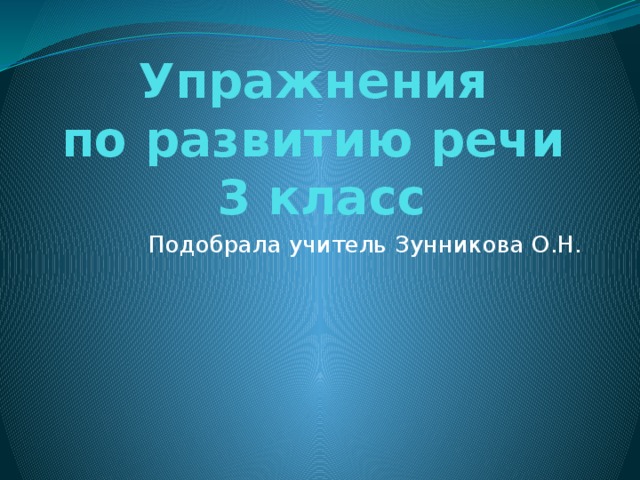 Упражнения
по развитию речи
3 класс

Подобрала учитель Зунникова О.Н.